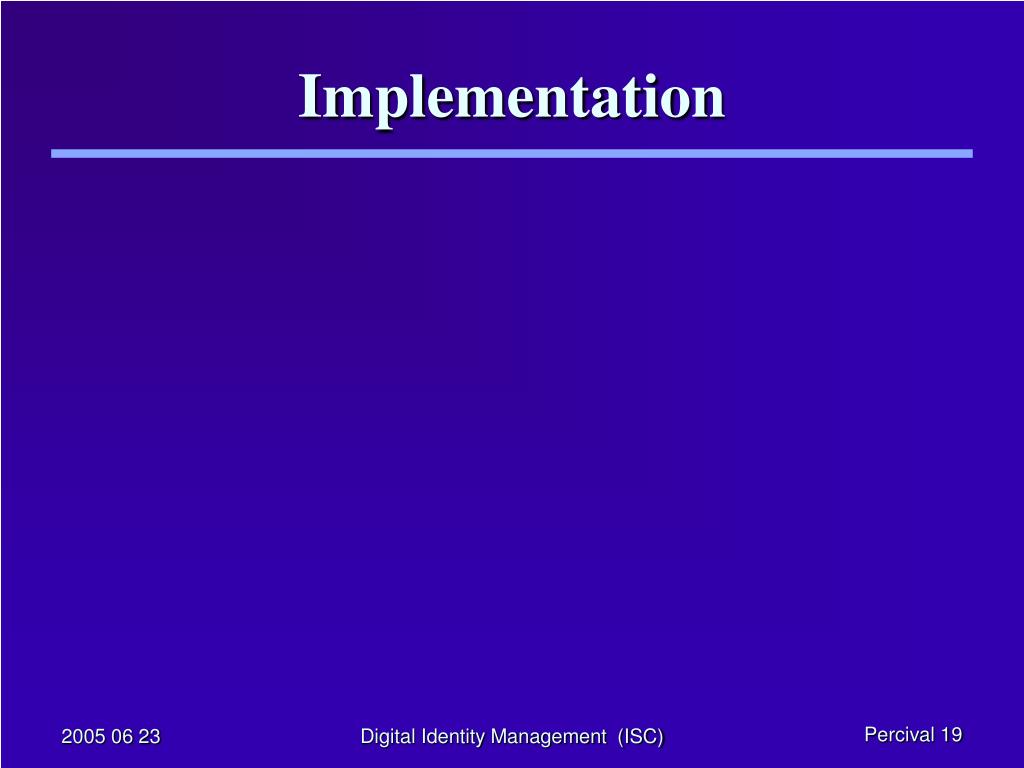 Implementation

2005 06 23

Digital Identity Management (ISC)

Percival 19